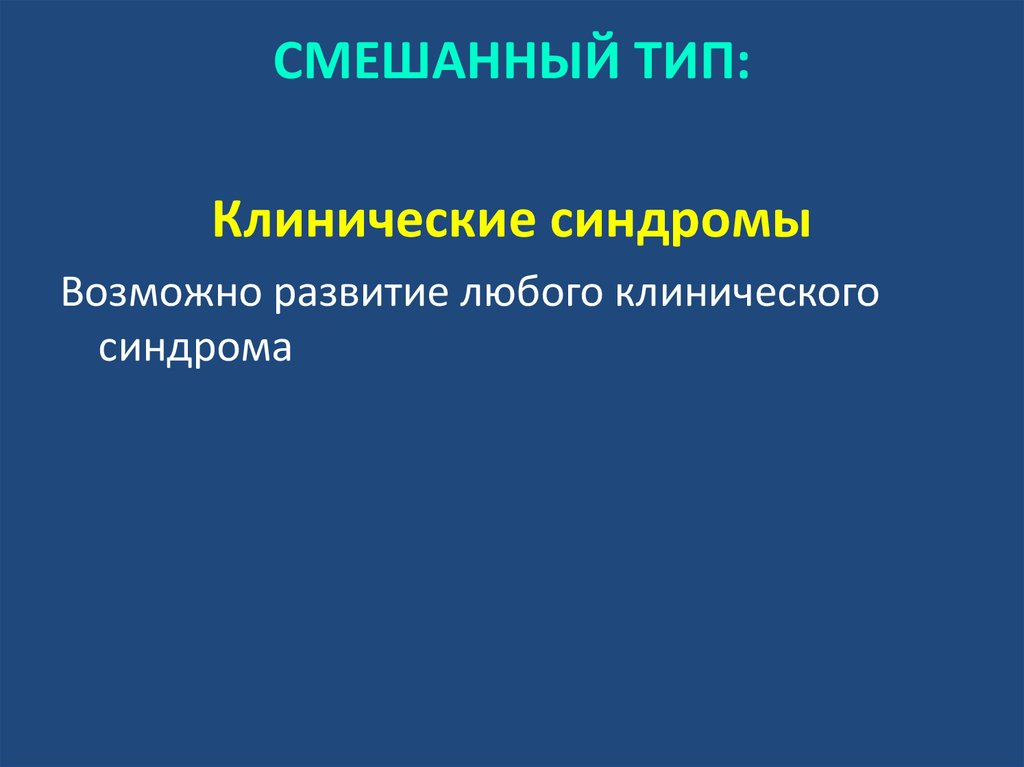 СМЕШАННЫЙ ТИП:

Клинические синдромы

Возможно развитие любого клинического синдрома